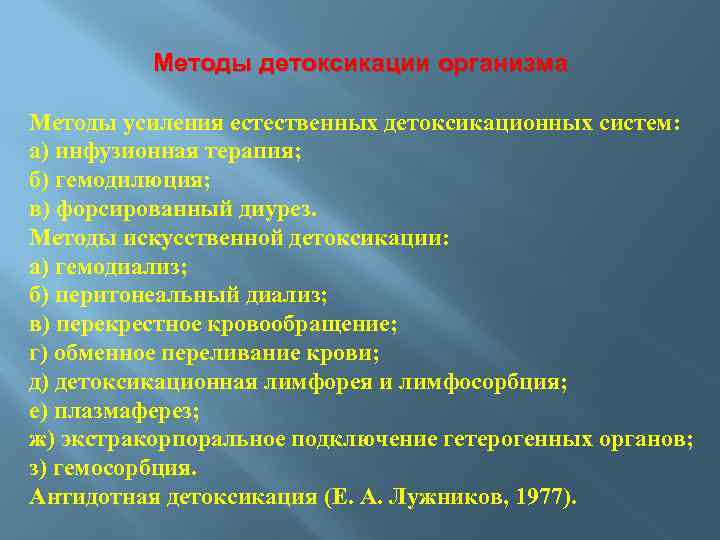 Методы детоксикации организма

Методы усиления естественных детоксикационных систем:
а) инфузионная терапия;
б) гемодилюция;
в) форсированный диурез.
Методы искусственной детоксикации:
а) гемодиализ;
б) перитонеальный диализ;
в) перекрестное кровообращение;
г) обменное переливание крови;
д) детоксикационная лимфорея и лимфосорбция;
е) плазмаферез;
ж) экстракорпоральное подключение гетерогенных органов;
з) гемосорбция.
Антидотная детоксикация (Е. А. Лужников, 1977).